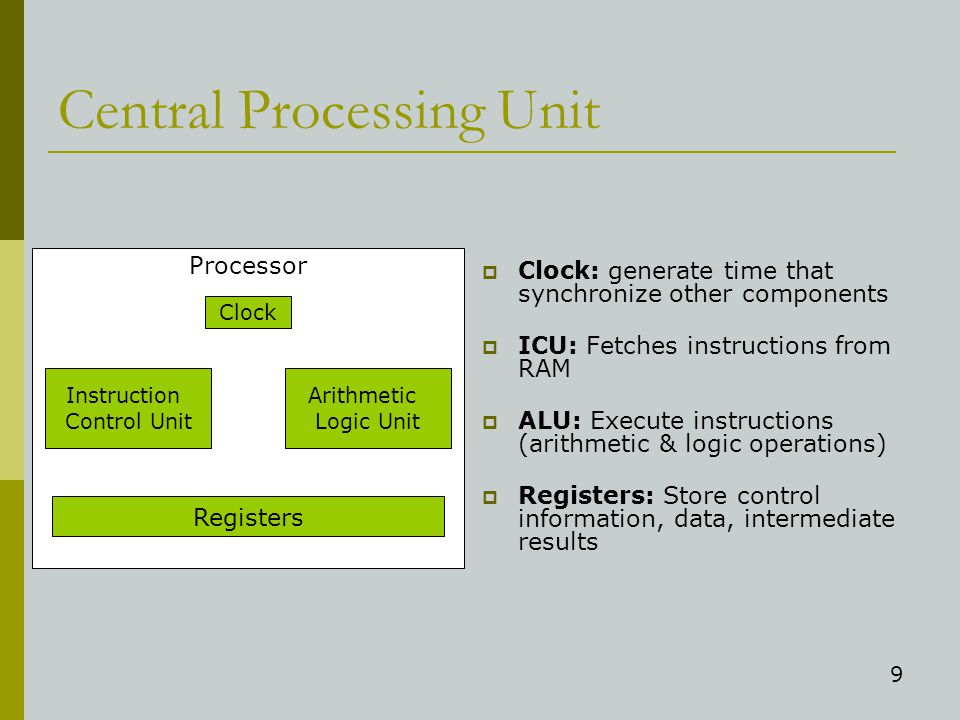 Central Processing Unit

Processor

Clock

Instruction Control Unit

Arithmetic Logic Unit

Registers

Clock: generate time that synchronize other components

ICU: Fetches instructions from RAM

ALU: Execute instructions (arithmetic & logic operations)

Registers: Store control information, data, intermediate results

9